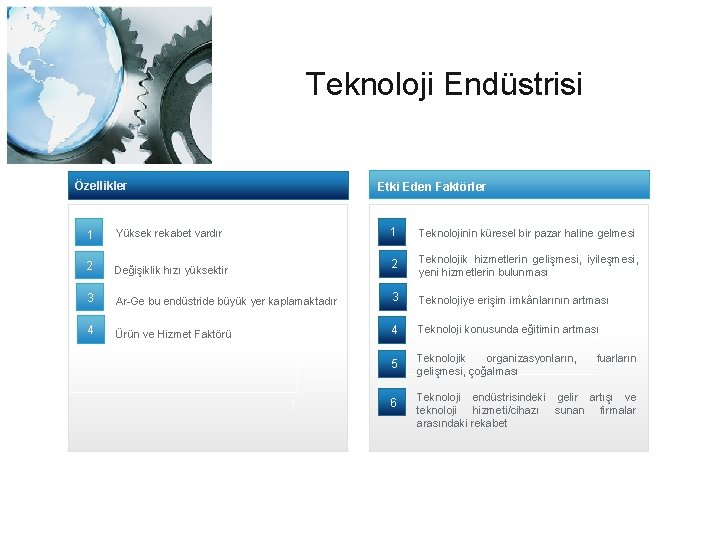 Teknoloji Endüstrisi

Özellikler

1 Yüksek rekabet vardır

2 Değişiklik hızı yüksektir

3 Ar-Ge bu endüstride büyük yer kaplamaktadır

4 Ürün ve Hizmet Faktörü

Etki Eden Faktörler

1 Teknolojinin küresel bir pazar haline gelmesi

2 Teknolojik hizmetlerin gelişmesi, iyileşmesi, yeni hizmetlerin bulunması

3 Teknolojiye erişim imkânlarının artması

4 Teknoloji konusunda eğitimin artması

5 Teknolojik organizasyonların, fuarların gelişmesi, çoğalması

6 Teknoloji endüstrisindeki gelir artışı ve teknoloji hizmeti/cihazı sunan firmalar arasındaki rekabet